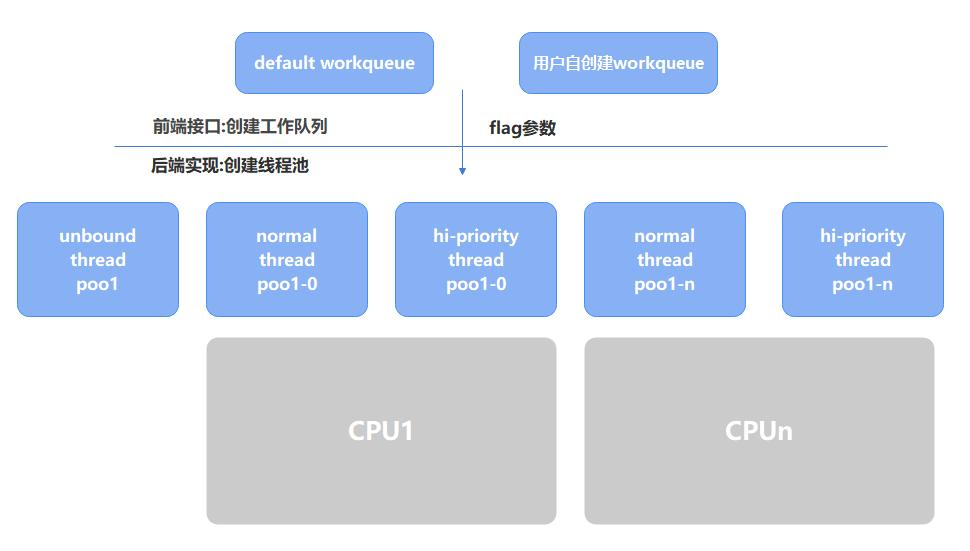 default workqueue

用户自创建workqueue

前端接口:创建工作队列

flag参数

后端实现:创建线程池

unbound thread poo1

normal thread poo1-0

hi-priority thread poo1-0

normal thread poo1-n

hi-priority thread poo1-n

CPU1

CPUn